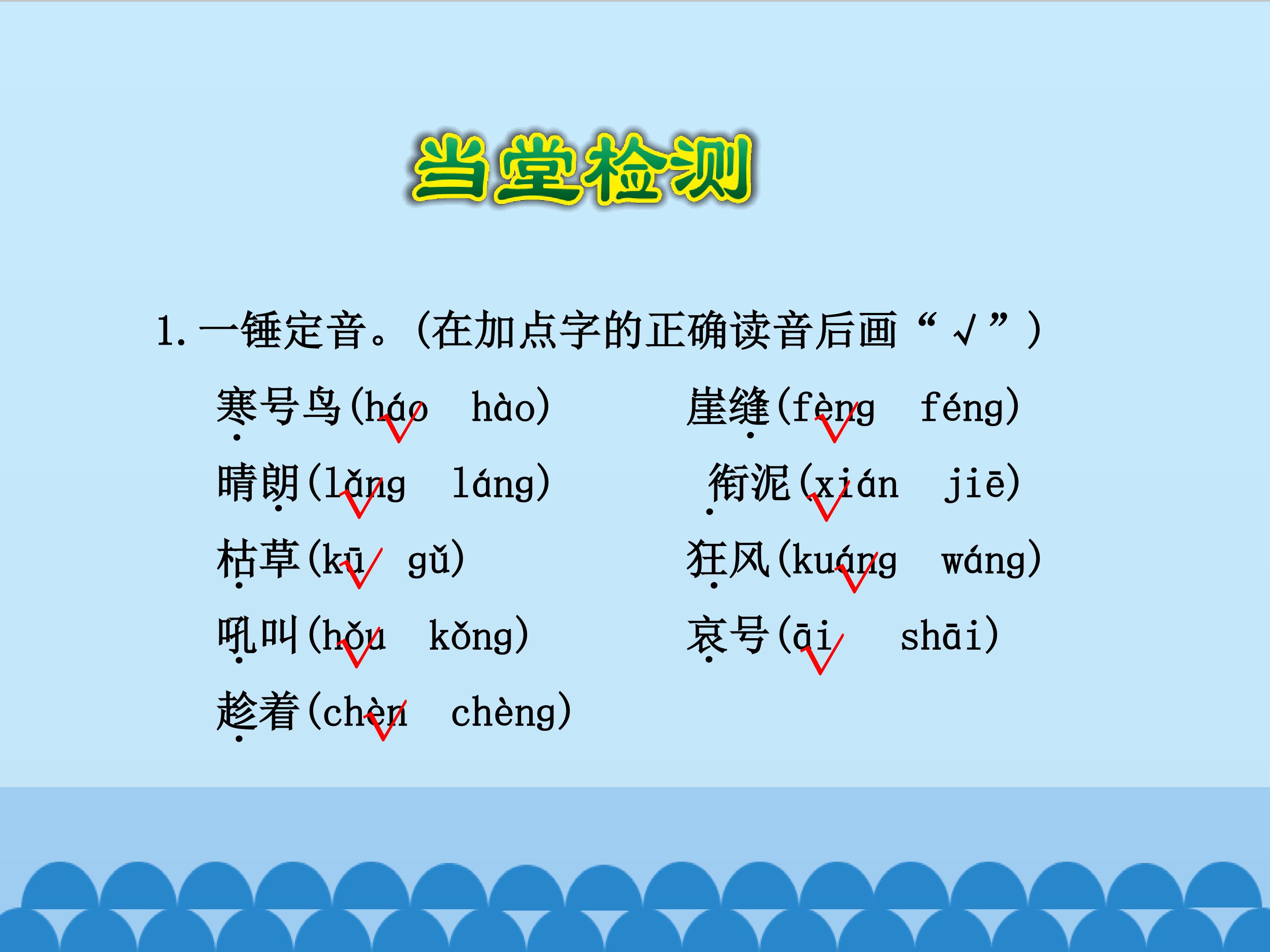 当堂检测

1.一锤定音。(在加点字的正确读音后画“√”)

寒号鸟(háo√ hào)

晴朗(lǎng√ láng)

枯草(kū√ gǔ)

吼叫(hǒu√ kǒng)

趁着(chèn√ chèng)

崖缝(fèng√ féng)

衔泥(xián√ jiē)

狂风(kuáng√ wáng)

哀号(āi√ shāi)